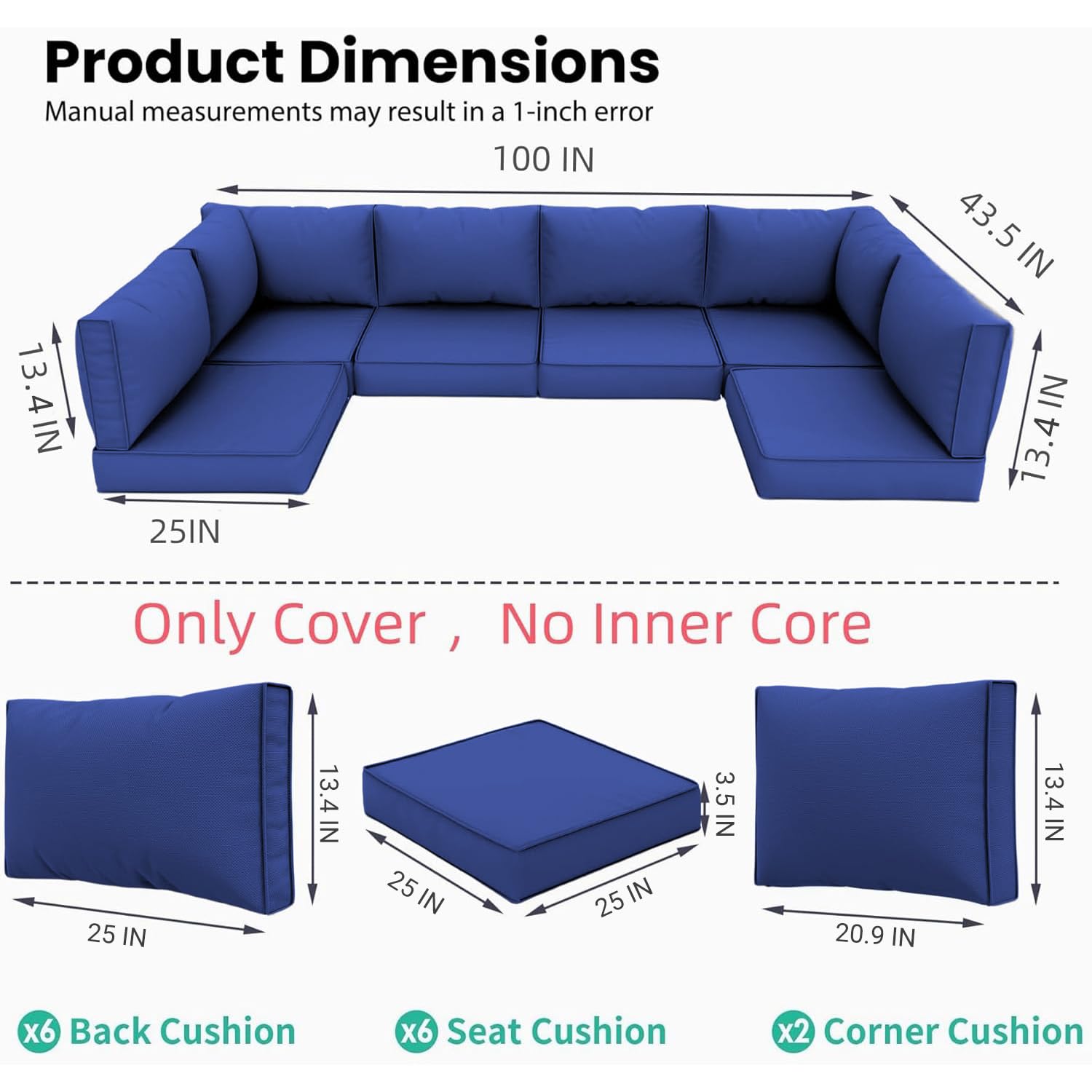 Product Dimensions
Manual measurements may result in a 1-inch error

100 IN
43.5 IN
13.4 IN
13.4 IN
25IN

Only Cover , No Inner Core

13.4 IN
25 IN
3.5 IN
25 IN
25 IN
13.4 IN
20.9 IN

x6 Back Cushion
x6 Seat Cushion
x2 Corner Cushion